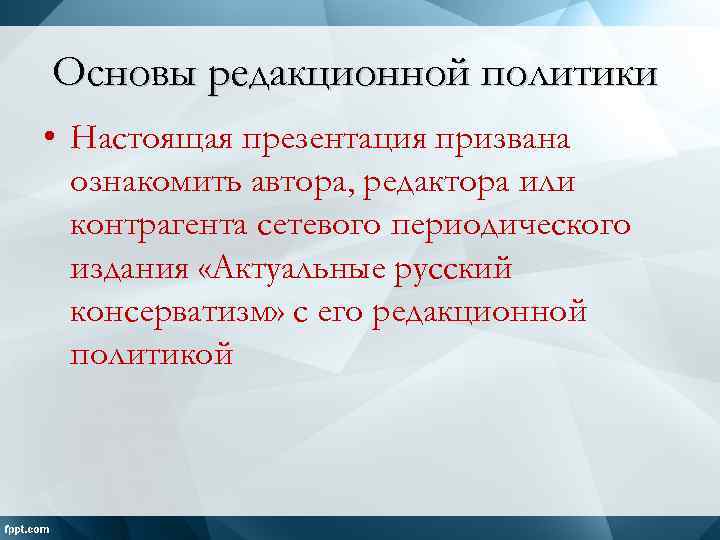 Основы редакционной политики

• Настоящая презентация призвана ознакомить автора, редактора или контрагента сетевого периодического издания «Актуальные русский консерватизм» с его редакционной политикой

fppt.com